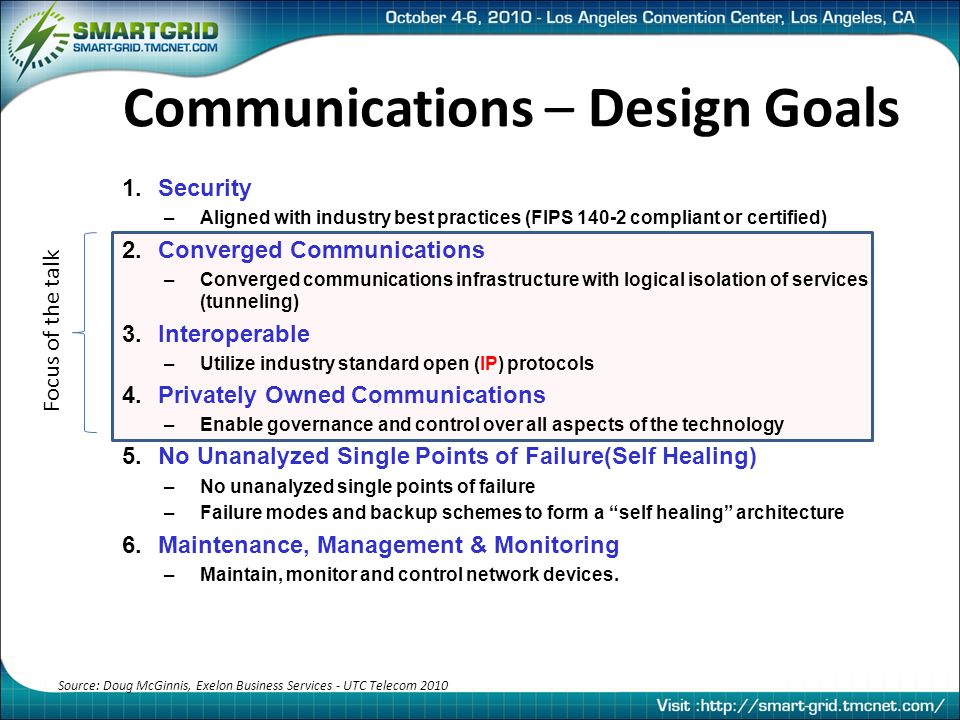 SMARTGRID
SMART-GRID.TMCNET.COM

October 4-6, 2010 - Los Angeles Convention Center, Los Angeles, CA

Communications – Design Goals

Focus of the talk

1. Security
– Aligned with industry best practices (FIPS 140-2 compliant or certified)
2. Converged Communications
– Converged communications infrastructure with logical isolation of services (tunneling)
3. Interoperable
– Utilize industry standard open (IP) protocols
4. Privately Owned Communications
– Enable governance and control over all aspects of the technology
5. No Unanalyzed Single Points of Failure(Self Healing)
– No unanalyzed single points of failure
– Failure modes and backup schemes to form a “self healing” architecture
6. Maintenance, Management & Monitoring
– Maintain, monitor and control network devices.

Source: Doug McGinnis, Exelon Business Services - UTC Telecom 2010

Visit :http://smart-grid.tmcnet.com/